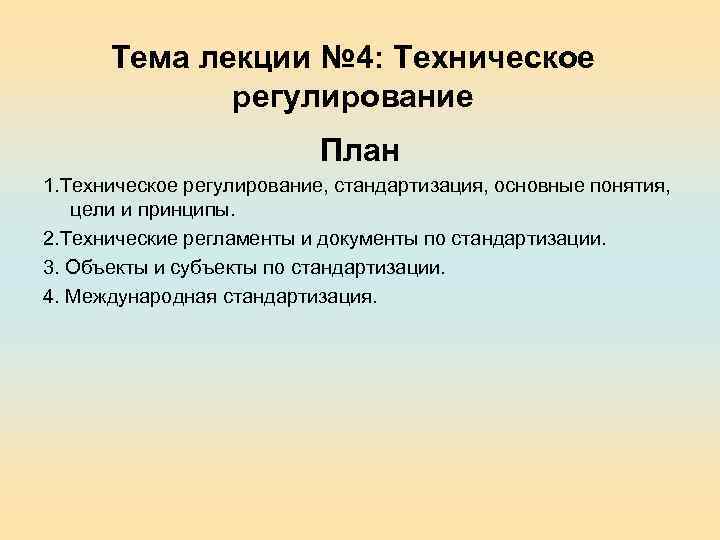 Тема лекции №4: Техническое регулирование

План

1.Техническое регулирование, стандартизация, основные понятия, цели и принципы.

2.Технические регламенты и документы по стандартизации.

3. Объекты и субъекты по стандартизации.

4. Международная стандартизация.